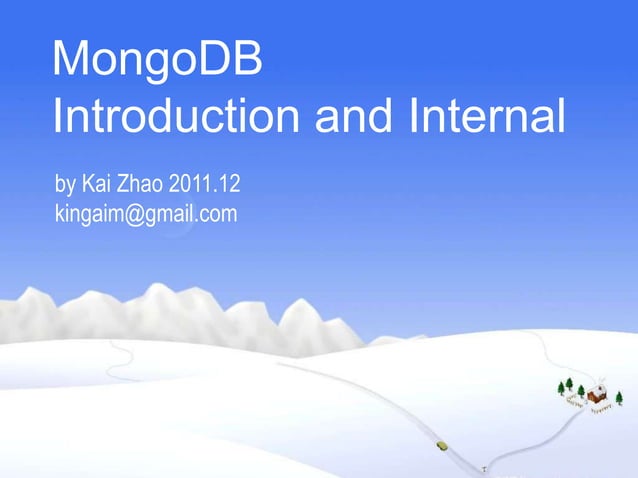 MongoDB
Introduction and Internal

by Kai Zhao 2011.12
kingaim@gmail.com